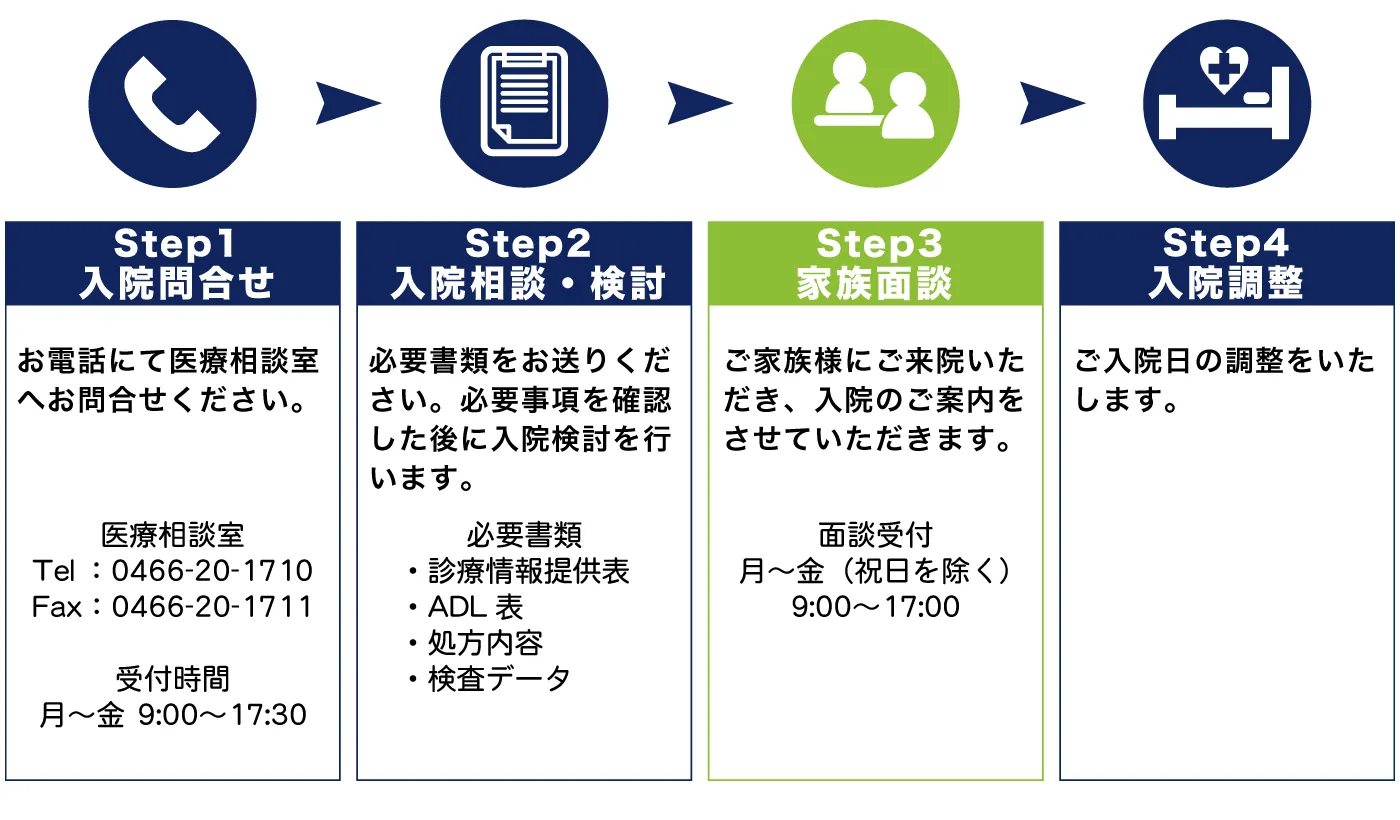 Step1
入院問合せ

お電話にて医療相談室へお問合せください。

医療相談室
Tel ：0466-20-1710
Fax：0466-20-1711

受付時間
月～金 9:00～17:30

Step2
入院相談・検討

必要書類をお送りください。必要事項を確認した後に入院検討を行います。

必要書類
・診療情報提供表
・ADL 表
・処方内容
・検査データ

Step3
家族面談

ご家族様にご来院いただき、入院のご案内をさせていただきます。

面談受付
月～金（祝日を除く）
9:00～17:00

Step4
入院調整

ご入院日の調整をいたします。